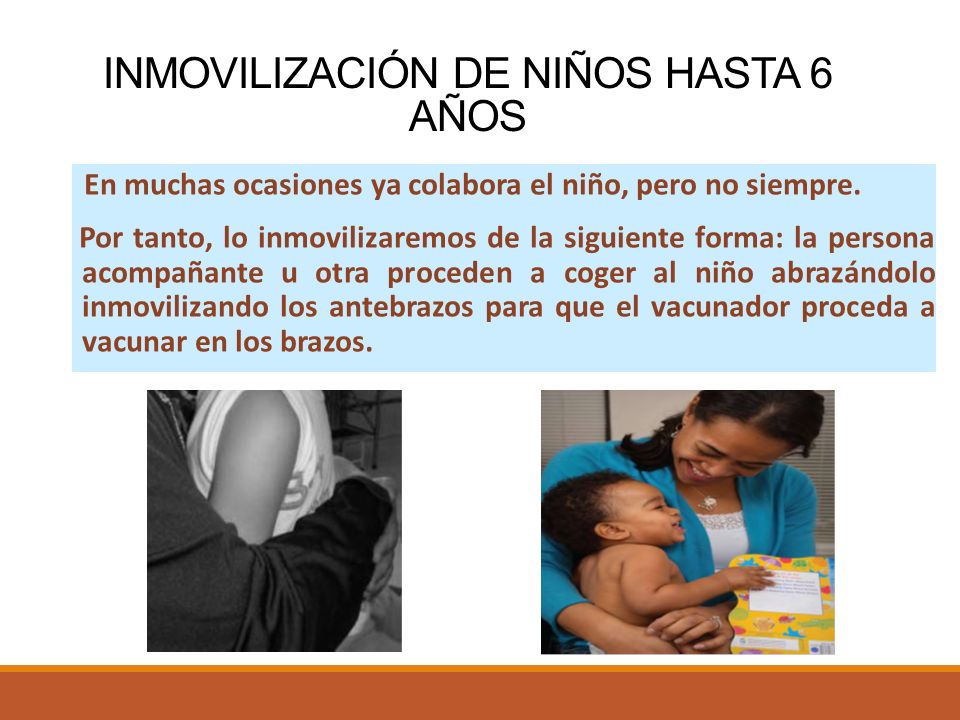 INMOVILIZACIÓN DE NIÑOS HASTA 6 AÑOS

En muchas ocasiones ya colabora el niño, pero no siempre.

Por tanto, lo inmovilizaremos de la siguiente forma: la persona acompañante u otra proceden a coger al niño abrazándolo inmovilizando los antebrazos para que el vacunador proceda a vacunar en los brazos.